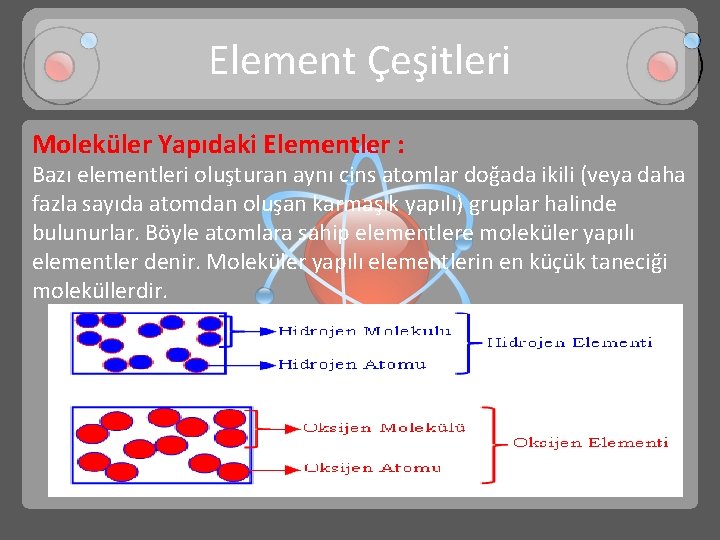 Element Çeşitleri

Moleküler Yapıdaki Elementler :
Bazı elementleri oluşturan aynı cins atomlar doğada ikili (veya daha fazla sayıda atomdan oluşan karmaşık yapılı) gruplar halinde bulunurlar. Böyle atomlara sahip elementlere moleküler yapılı elementler denir. Moleküler yapılı elementlerin en küçük taneciği moleküllerdir.

Hidrojen Molekülü
Hidrojen Atomu
Hidrojen Elementi

Oksijen Molekülü
Oksijen Atomu
Oksijen Elementi